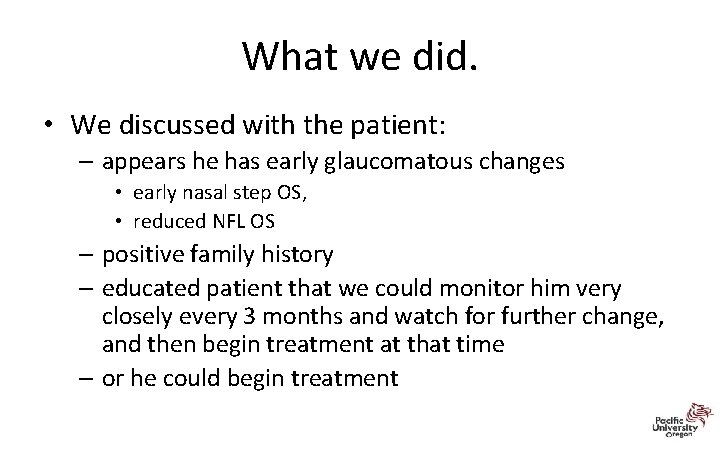 What we did.

• We discussed with the patient:
– appears he has early glaucomatous changes
• early nasal step OS,
• reduced NFL OS
– positive family history
– educated patient that we could monitor him very closely every 3 months and watch for further change, and then begin treatment at that time
– or he could begin treatment

Pacific University Oregon